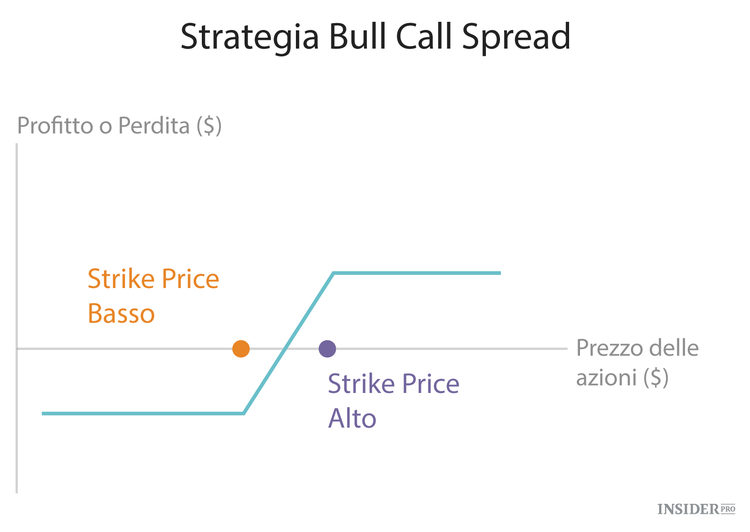 Strategia Bull Call Spread

Profitto o Perdita ($)

Strike Price Basso

Prezzo delle azioni ($)

Strike Price Alto

INSIDER PRO